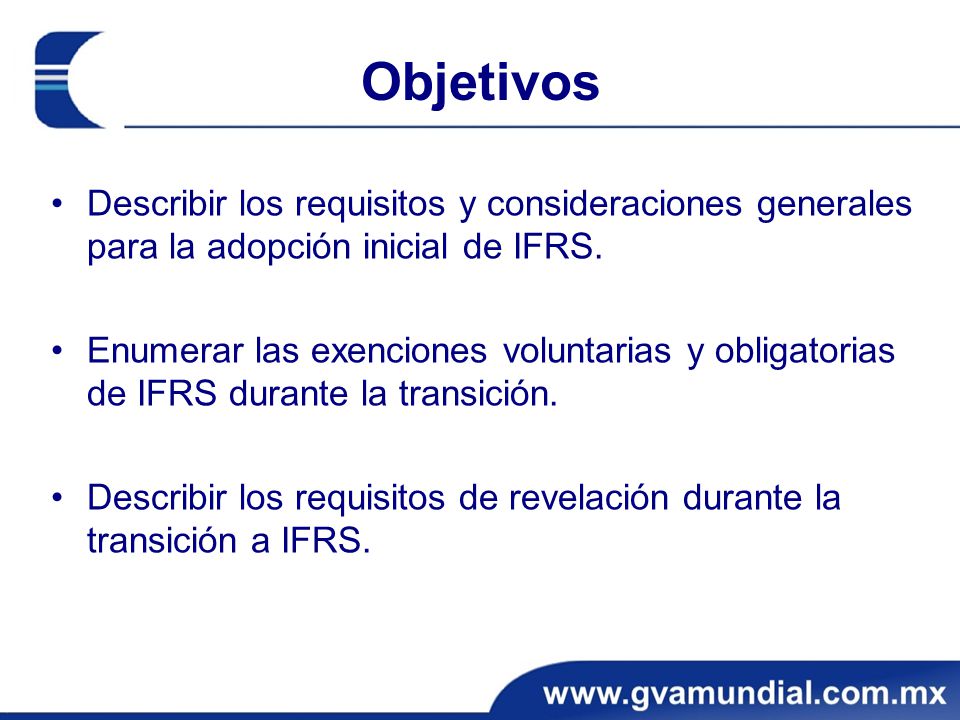 Objetivos

• Describir los requisitos y consideraciones generales para la adopción inicial de IFRS.

• Enumerar las exenciones voluntarias y obligatorias de IFRS durante la transición.

• Describir los requisitos de revelación durante la transición a IFRS.

www.gvamundial.com.mx